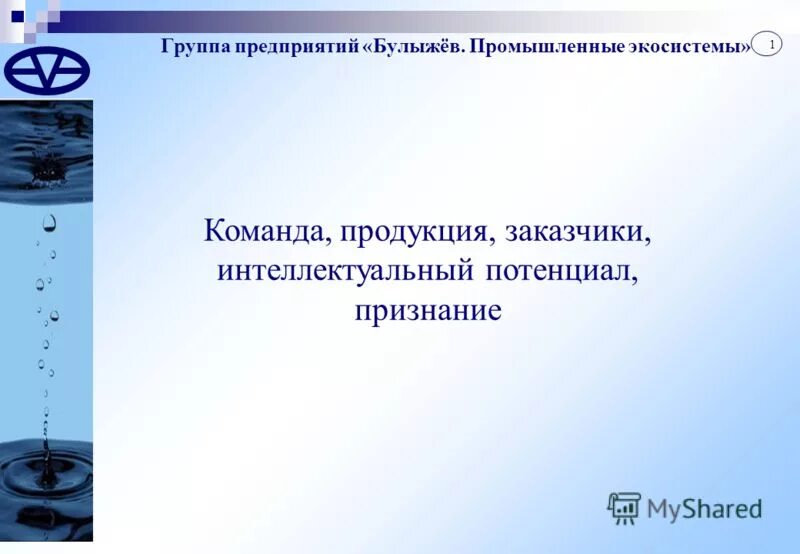 Группа предприятий «Булыжёв. Промышленные экосистемы»

1

Команда, продукция, заказчики, интеллектуальный потенциал, признание

MyShared